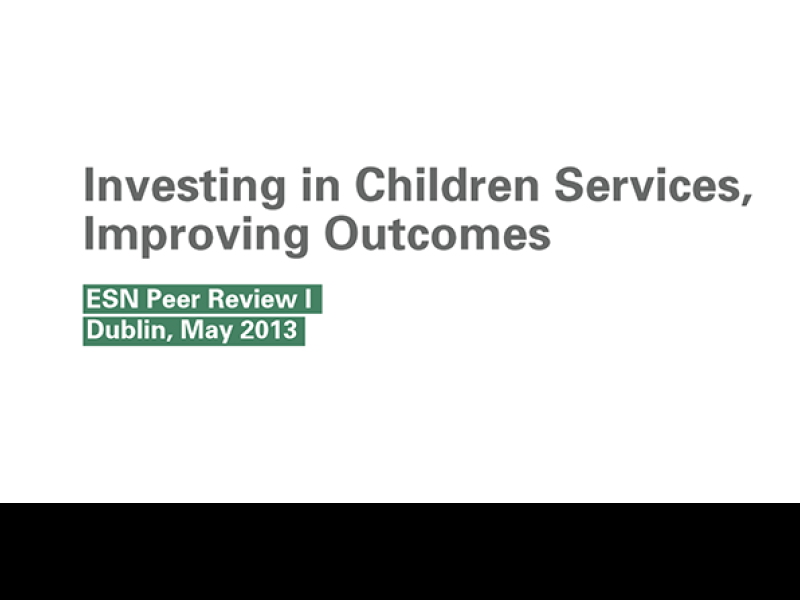 Investing in Children Services, Improving Outcomes

ESN Peer Review I
Dublin, May 2013